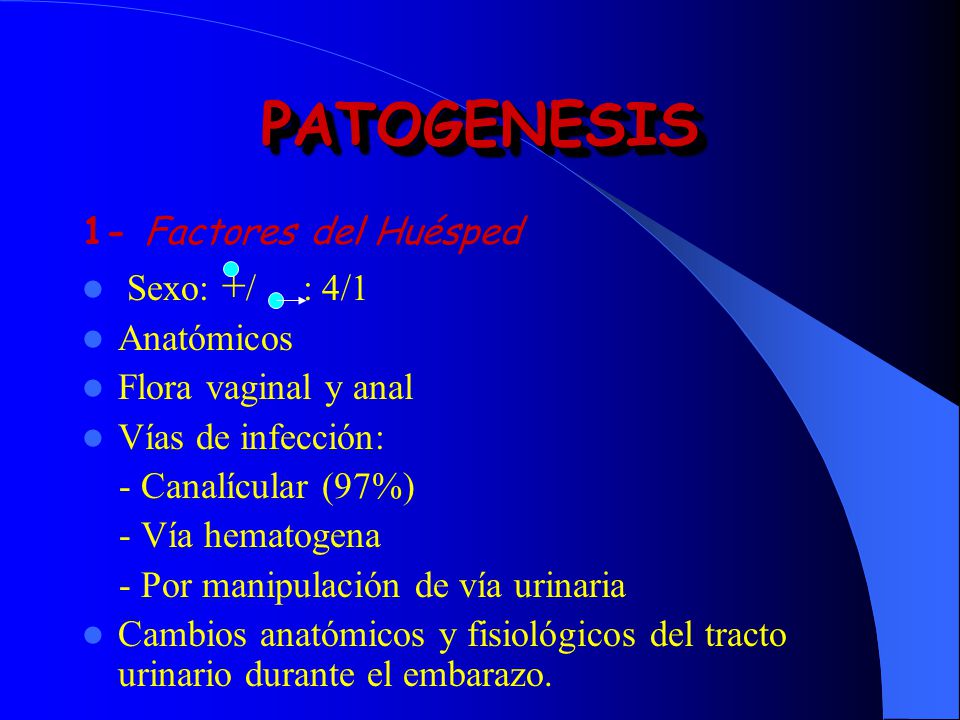 PATOGENESIS

1- Factores del Huésped

Sexo: +/ : 4/1

Anatómicos

Flora vaginal y anal

Vías de infección:

- Canalícular (97%)

- Vía hematogena

- Por manipulación de vía urinaria

Cambios anatómicos y fisiológicos del tracto urinario durante el embarazo.